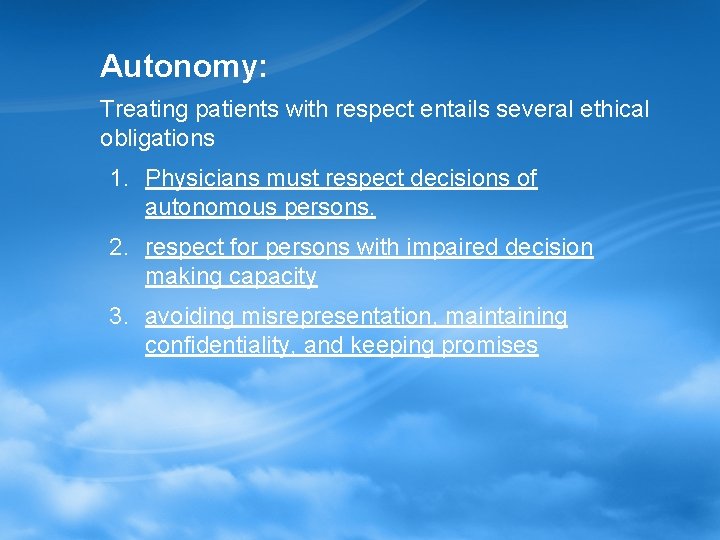 Autonomy:

Treating patients with respect entails several ethical obligations

1. Physicians must respect decisions of autonomous persons.
2. respect for persons with impaired decision making capacity
3. avoiding misrepresentation, maintaining confidentiality, and keeping promises